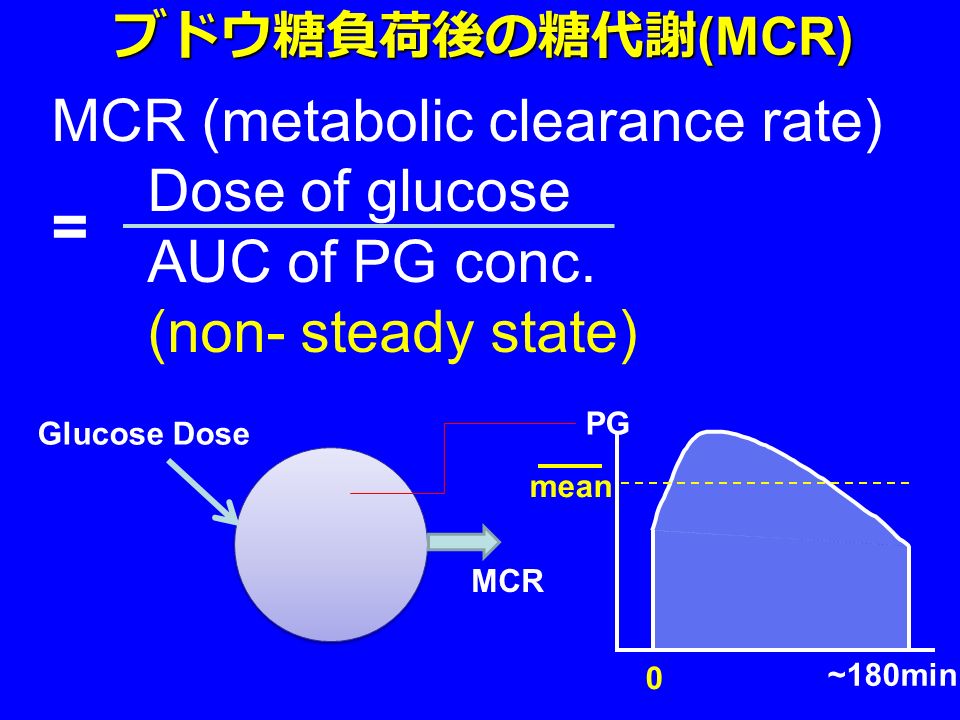 ブドウ糖負荷後の糖代謝(MCR)

MCR (metabolic clearance rate)

$= \frac{\text{Dose of glucose}}{\text{AUC of PG conc.}}$

(non- steady state)

Glucose Dose

MCR

PG

mean

0

~180min